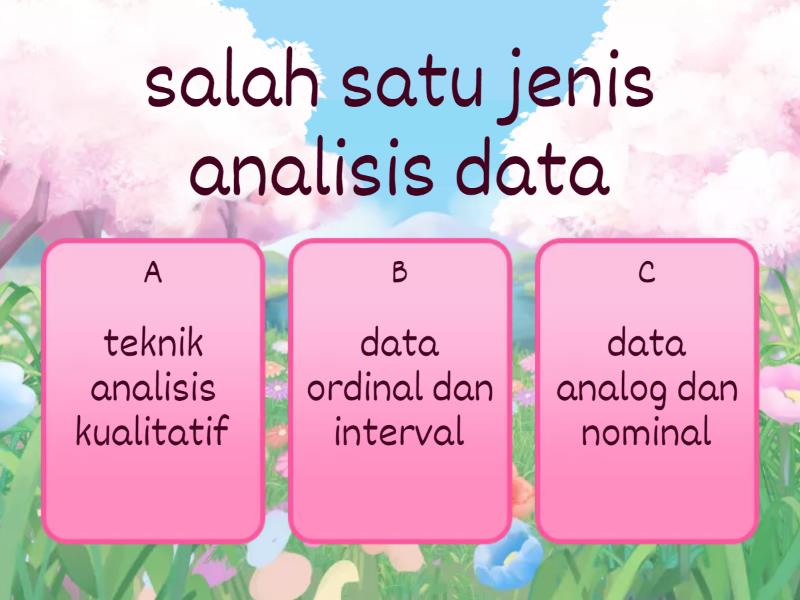 salah satu jenis analisis data

A

teknik analisis kualitatif

B

data ordinal dan interval

C

data analog dan nominal